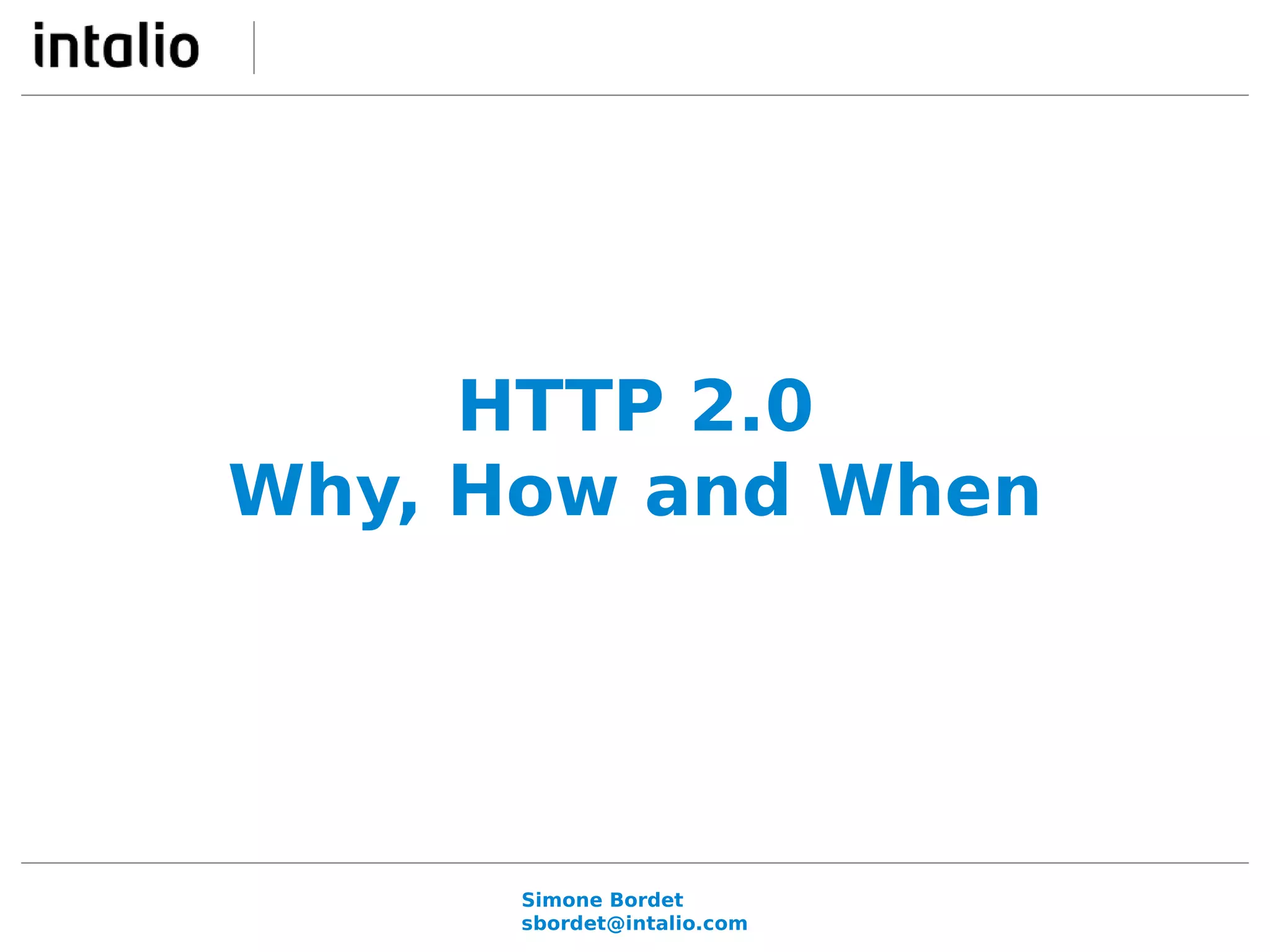 intalio

HTTP 2.0
Why, How and When

Simone Bordet
sbordet@intalio.com